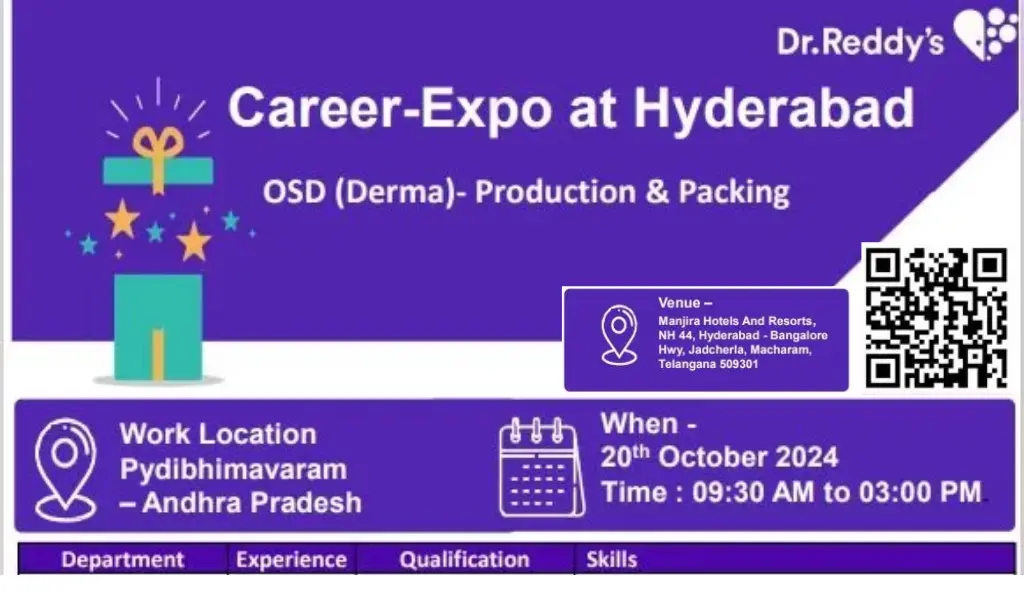 Dr.Reddy's

Career-Expo at Hyderabad

OSD (Derma)- Production & Packing

Venue –
Manjira Hotels And Resorts, NH 44, Hyderabad - Bangalore Hwy, Jadcherla, Macharam, Telangana 509301

Work Location
Pydibhimavaram
– Andhra Pradesh

When -
20$^{th}$ October 2024
Time : 09:30 AM to 03:00 PM

| Department | Experience | Qualification | Skills |
|---|---|---|---|